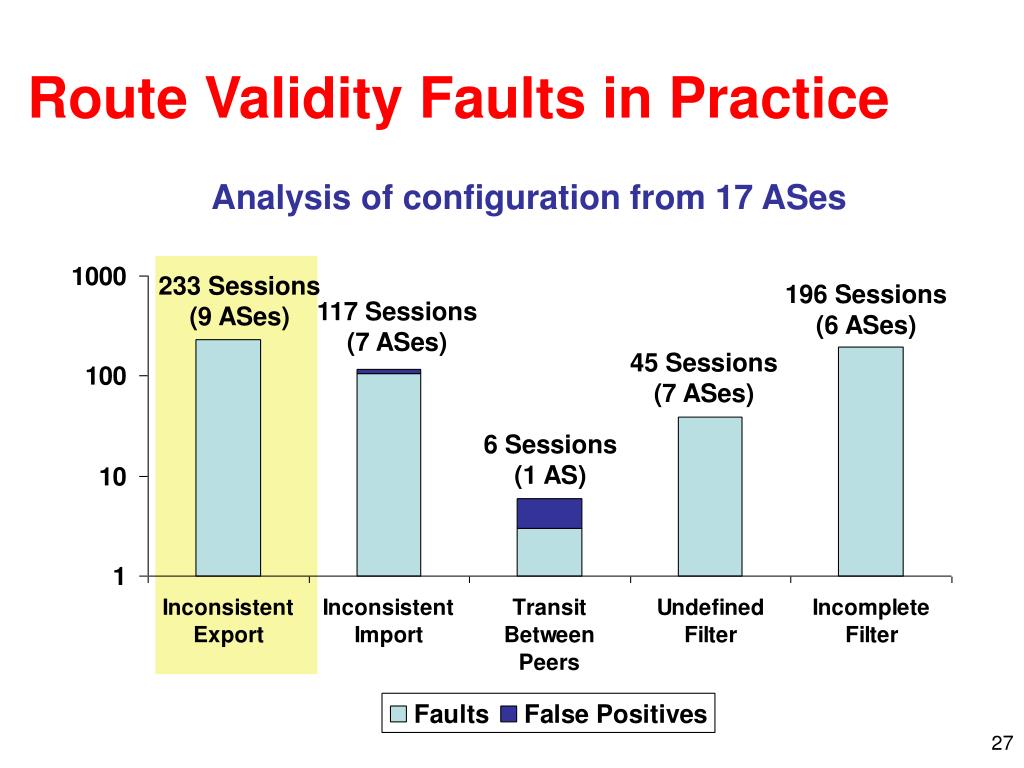 Route Validity Faults in Practice

Analysis of configuration from 17 ASes

1000
100
10
1

233 Sessions (9 ASes)
117 Sessions (7 ASes)
6 Sessions (1 AS)
45 Sessions (7 ASes)
196 Sessions (6 ASes)

Inconsistent Export
Inconsistent Import
Transit Between Peers
Undefined Filter
Incomplete Filter

Faults False Positives

27